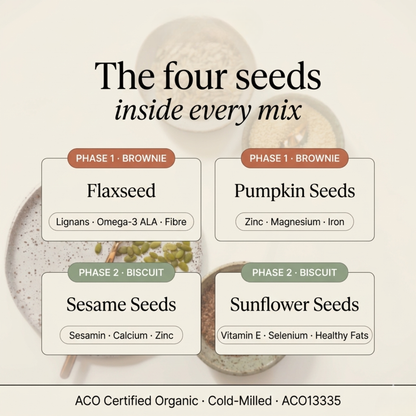 The four seeds
inside every mix

PHASE 1 · BROWNIE
Flaxseed
Lignans · Omega-3 ALA · Fibre

PHASE 1 · BROWNIE
Pumpkin Seeds
Zinc · Magnesium · Iron

PHASE 2 · BISCUIT
Sesame Seeds
Sesamin · Calcium · Zinc

PHASE 2 · BISCUIT
Sunflower Seeds
Vitamin E · Selenium · Healthy Fats

ACO Certified Organic · Cold-Milled · ACO13335